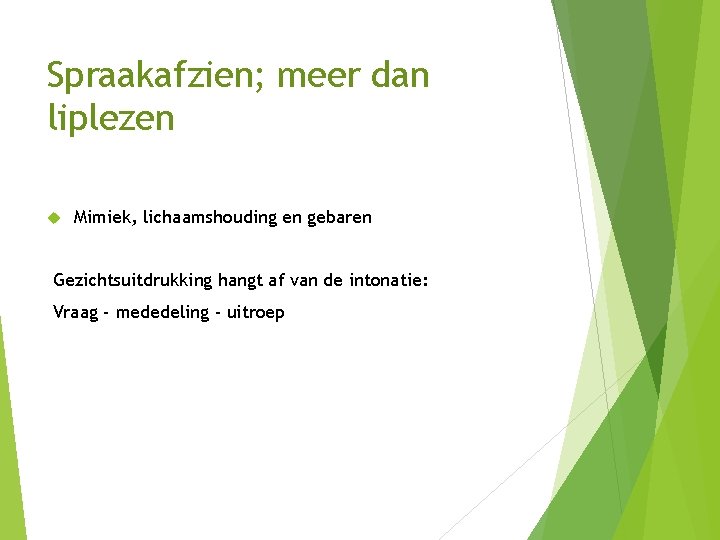 Spraakafzien; meer dan liplezen

Mimiek, lichaamshouding en gebaren

Gezichtsuitdrukking hangt af van de intonatie:

Vraag - mededeling - uitroep